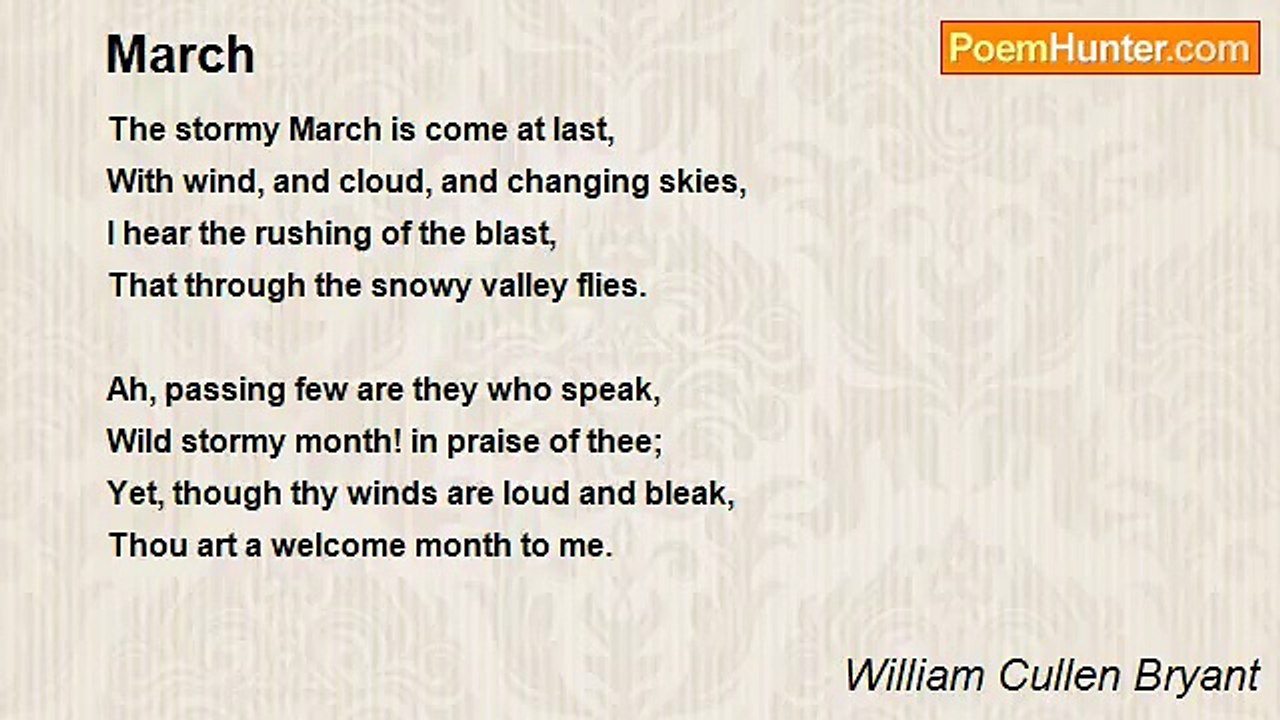 March

PoemHunter.com

The stormy March is come at last,
With wind, and cloud, and changing skies,
I hear the rushing of the blast,
That through the snowy valley flies.

Ah, passing few are they who speak,
Wild stormy month! in praise of thee;
Yet, though thy winds are loud and bleak,
Thou art a welcome month to me.

William Cullen Bryant